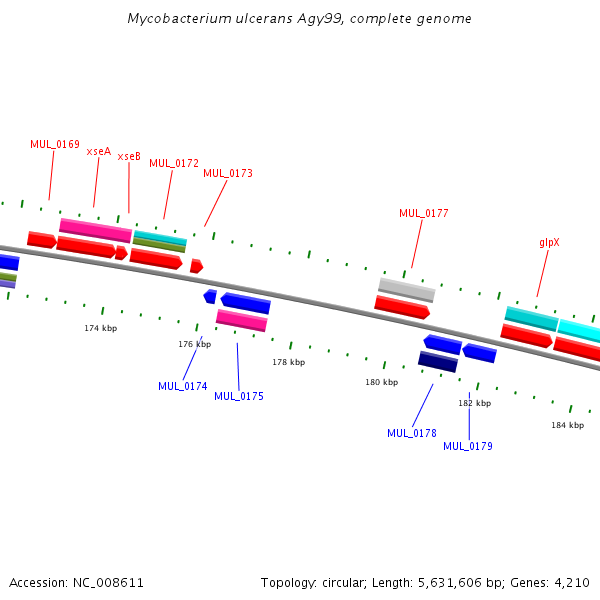 Mycobacterium ulcerans Agy99, complete genome

MUL_0169
xseA
xseB
MUL_0172
MUL_0173
MUL_0177
glpX

174 kbp
176 kbp
178 kbp
180 kbp
182 kbp
184 kbp

MUL_0174
MUL_0175
MUL_0178
MUL_0179

Accession: NC_008611

Topology: circular; Length: 5,631,606 bp; Genes: 4,210